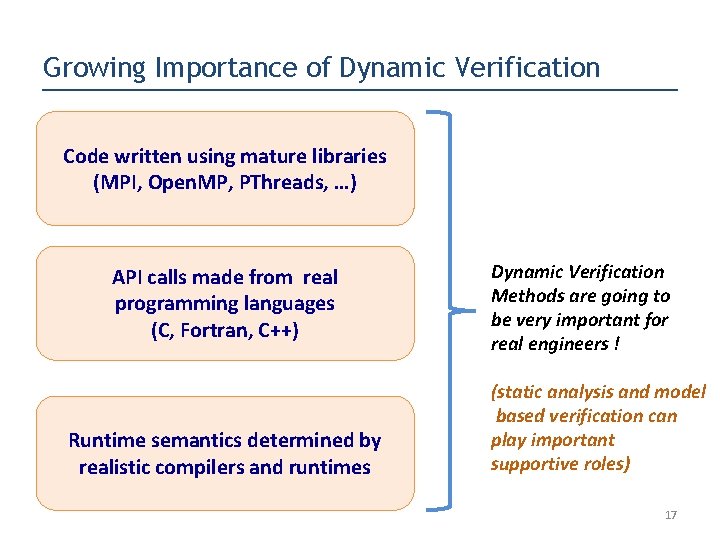 Growing Importance of Dynamic Verification

Code written using mature libraries (MPI, OpenMP, PThreads, …)

API calls made from real programming languages (C, Fortran, C++)

Runtime semantics determined by realistic compilers and runtimes

Dynamic Verification Methods are going to be very important for real engineers !

(static analysis and model based verification can play important supportive roles)

17